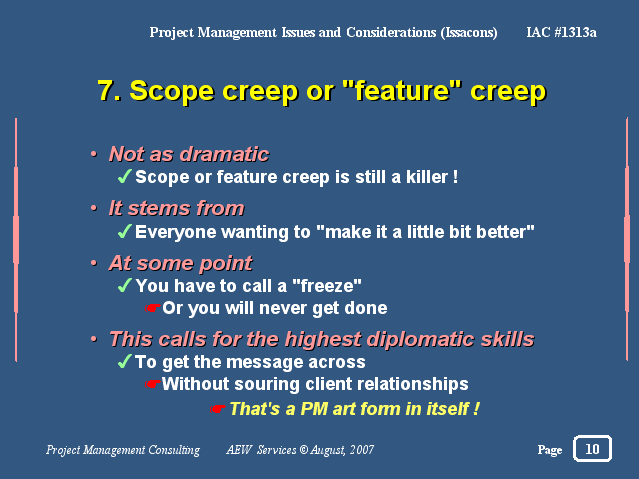 Project Management Issues and Considerations (Issacons) IAC #1313a

7. Scope creep or "feature" creep

• Not as dramatic
✓ Scope or feature creep is still a killer !

• It stems from
✓ Everyone wanting to "make it a little bit better"

• At some point
✓ You have to call a "freeze"
☛ Or you will never get done

• This calls for the highest diplomatic skills
✓ To get the message across
☛ Without souring client relationships
☛ That's a PM art form in itself !

Project Management Consulting AEW Services © August, 2007 Page 10